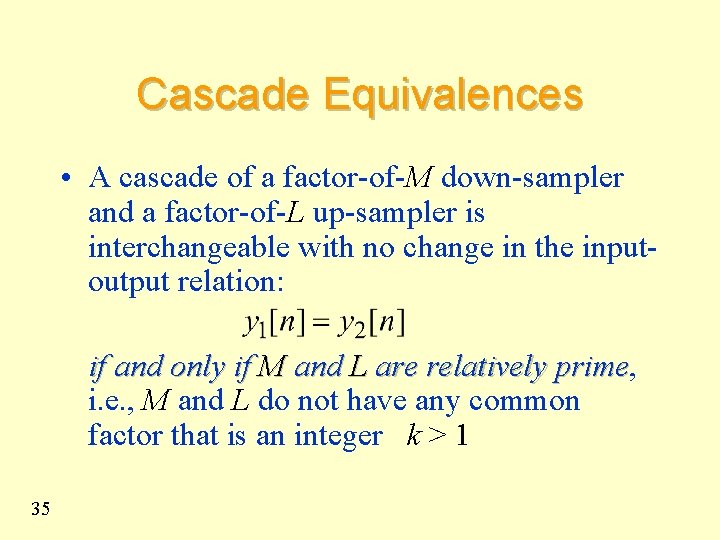 Cascade Equivalences

• A cascade of a factor-of-$M$ down-sampler and a factor-of-$L$ up-sampler is interchangeable with no change in the input-output relation:

$y_1[n] = y_2[n]$

if and only if $M$ and $L$ are relatively prime, i.e., $M$ and $L$ do not have any common factor that is an integer $k > 1$

35